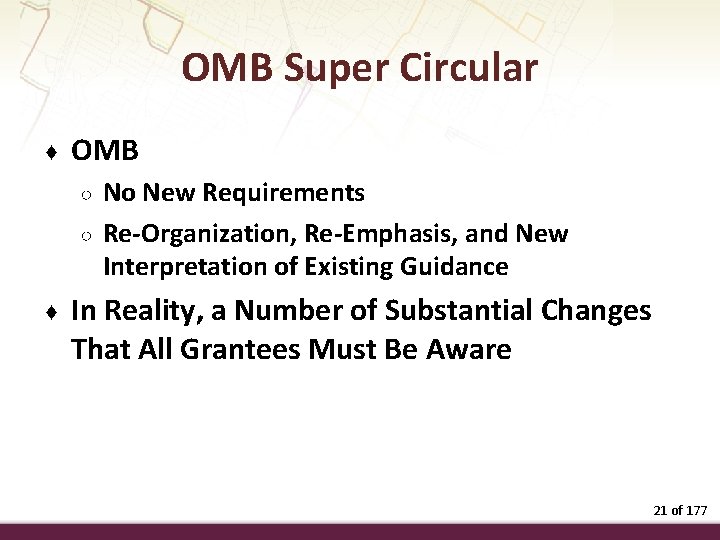 OMB Super Circular

♦ OMB
○ No New Requirements
○ Re-Organization, Re-Emphasis, and New Interpretation of Existing Guidance

♦ In Reality, a Number of Substantial Changes That All Grantees Must Be Aware

21 of 177